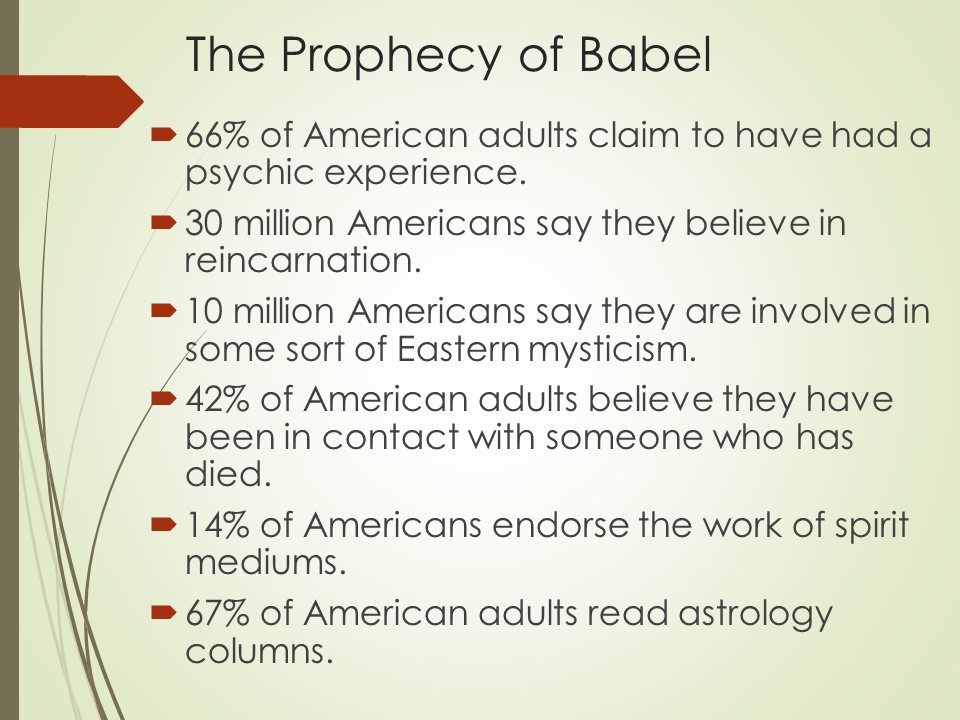 The Prophecy of Babel

66% of American adults claim to have had a psychic experience.

30 million Americans say they believe in reincarnation.

10 million Americans say they are involved in some sort of Eastern mysticism.

42% of American adults believe they have been in contact with someone who has died.

14% of Americans endorse the work of spirit mediums.

67% of American adults read astrology columns.